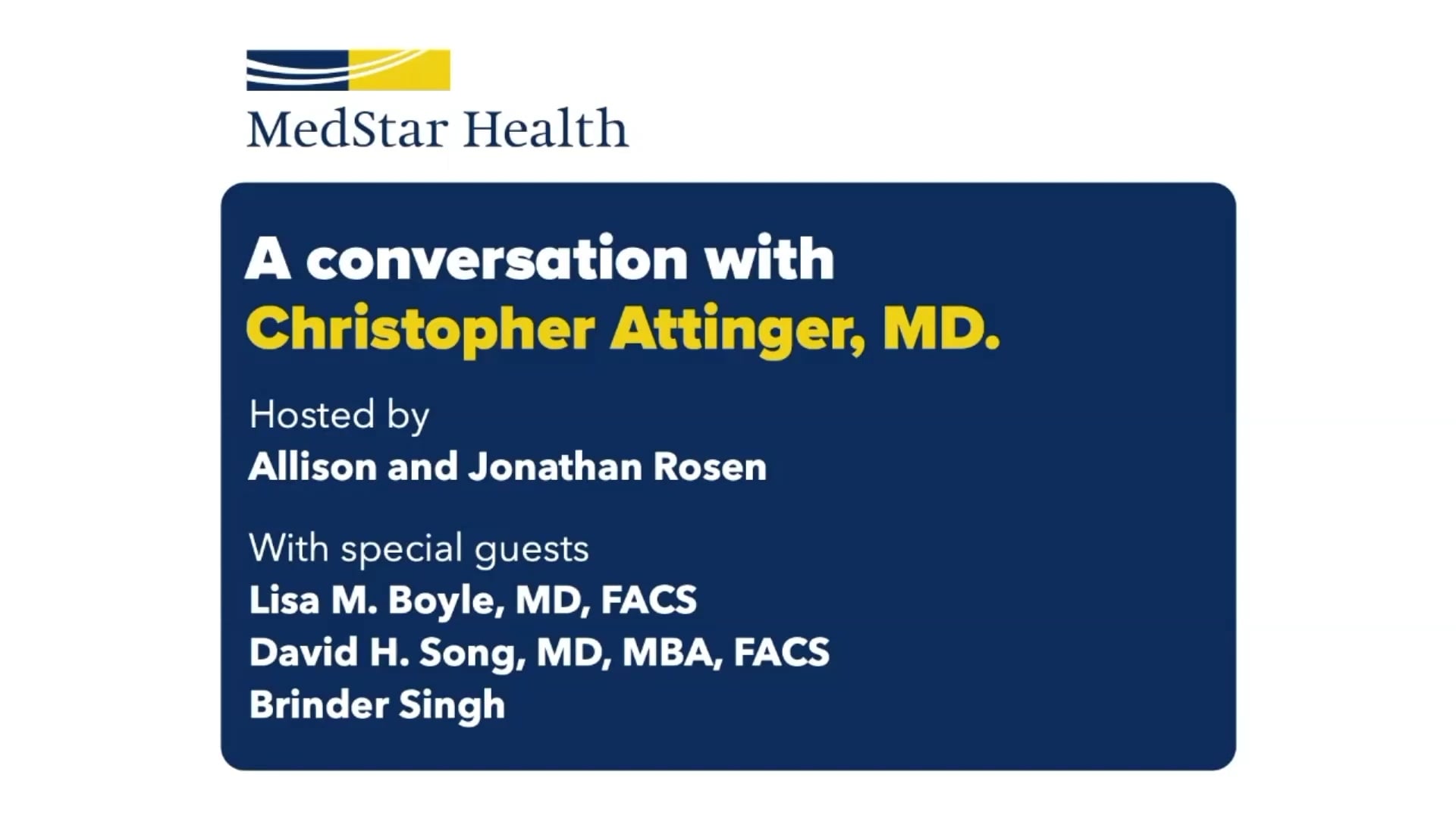 MedStar Health

A conversation with
Christopher Attinger, MD.

Hosted by
Allison and Jonathan Rosen

With special guests
Lisa M. Boyle, MD, FACS
David H. Song, MD, MBA, FACS
Brinder Singh